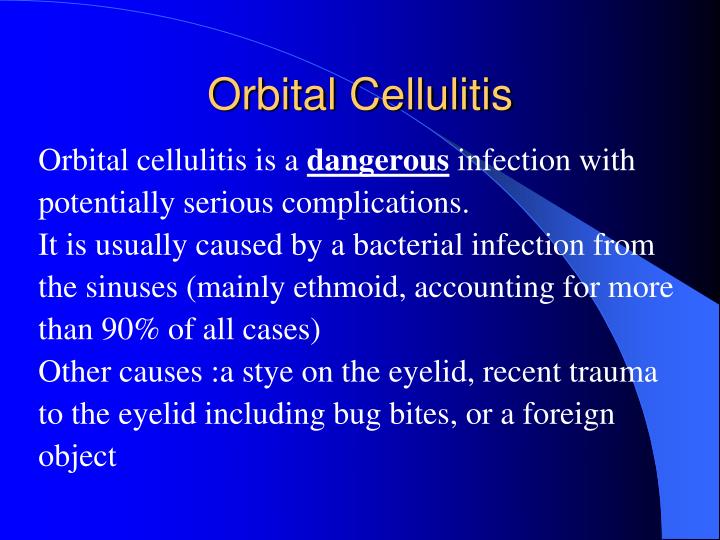 Orbital Cellulitis

Orbital cellulitis is a dangerous infection with potentially serious complications.

It is usually caused by a bacterial infection from the sinuses (mainly ethmoid, accounting for more than 90% of all cases)

Other causes :a stye on the eyelid, recent trauma to the eyelid including bug bites, or a foreign object